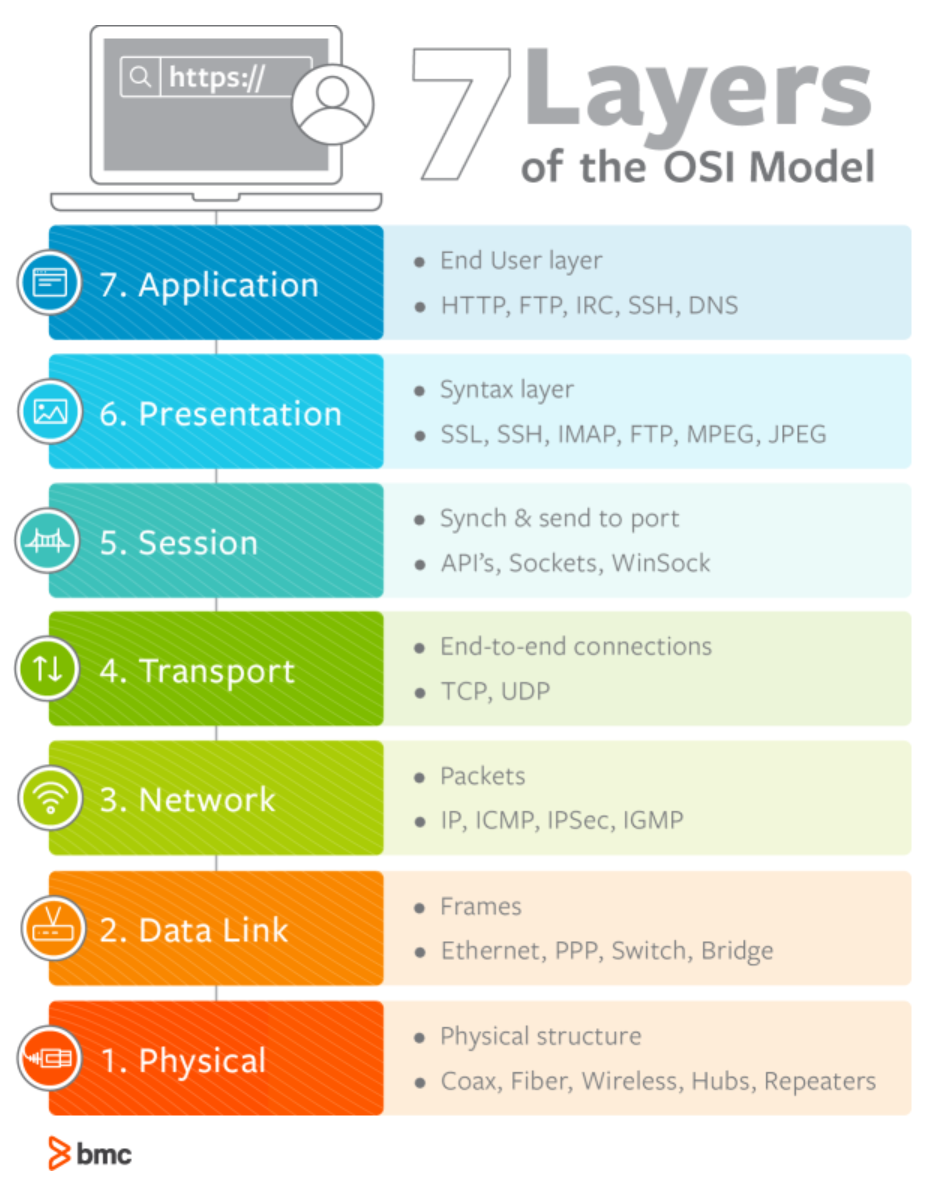 https://

7 Layers of the OSI Model

7. Application
- End User layer
- HTTP, FTP, IRC, SSH, DNS

6. Presentation
- Syntax layer
- SSL, SSH, IMAP, FTP, MPEG, JPEG

5. Session
- Synch & send to port
- API's, Sockets, WinSock

4. Transport
- End-to-end connections
- TCP, UDP

3. Network
- Packets
- IP, ICMP, IPSec, IGMP

2. Data Link
- Frames
- Ethernet, PPP, Switch, Bridge

1. Physical
- Physical structure
- Coax, Fiber, Wireless, Hubs, Repeaters

bmc